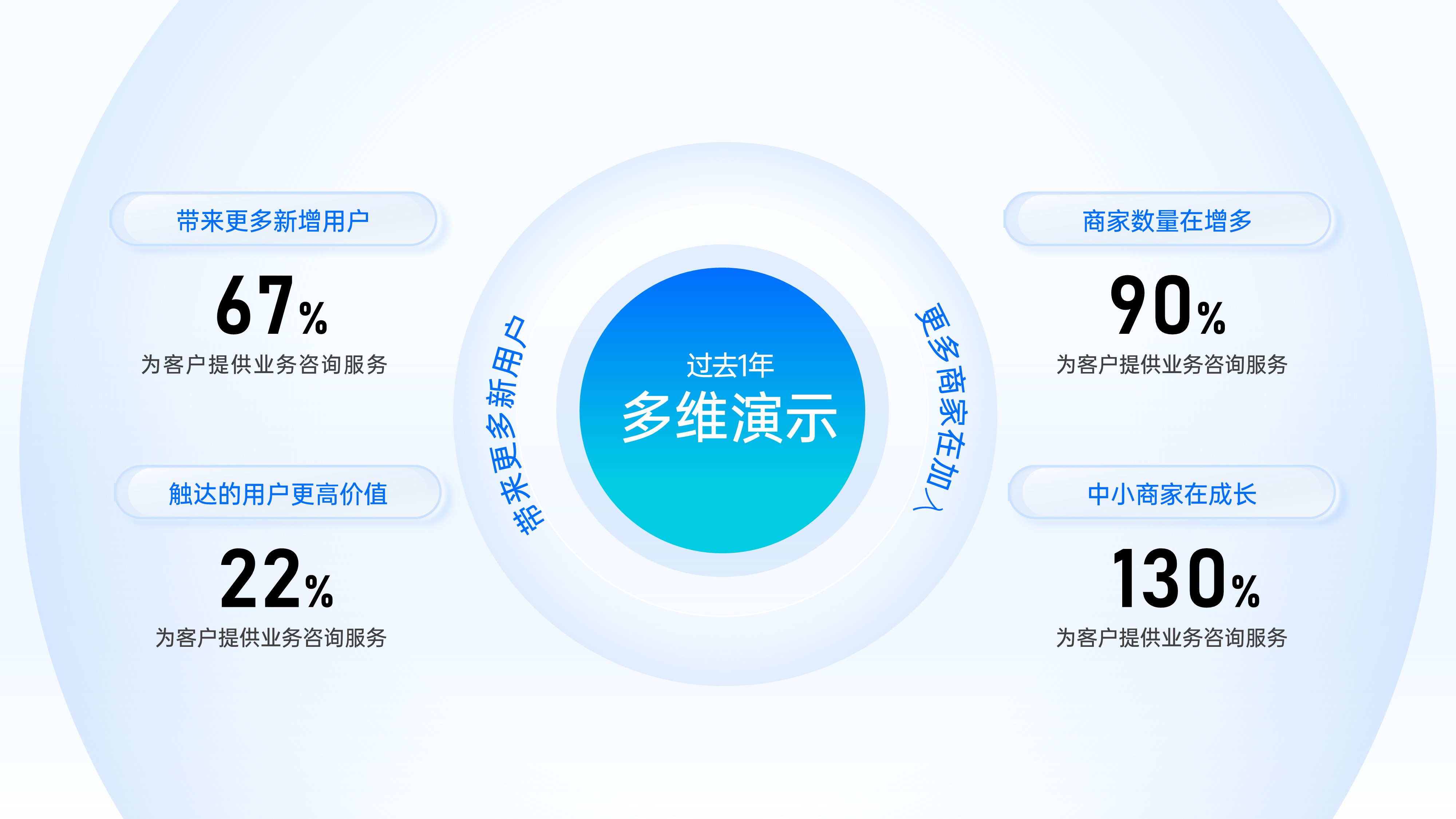 带来更多新增用户

67%

为客户提供业务咨询服务

触达的用户更高价值

22%

为客户提供业务咨询服务

带来更多新用户

过去1年

多维演示

更多商家在加入

商家数量在增多

90%

为客户提供业务咨询服务

中小商家在成长

130%

为客户提供业务咨询服务